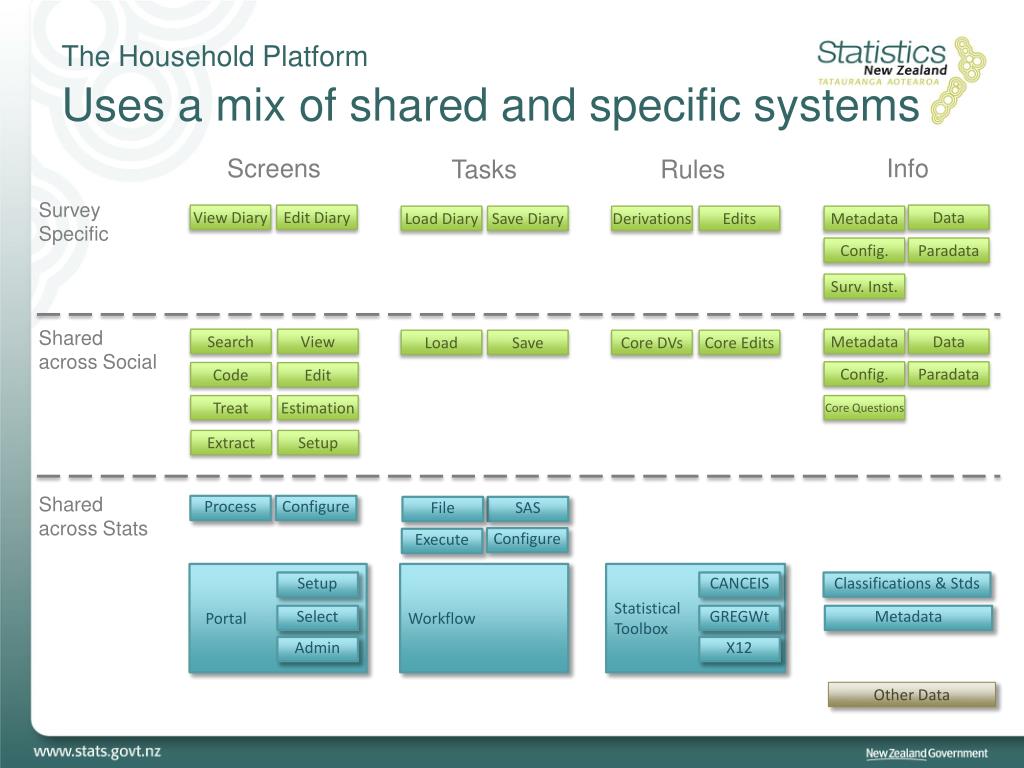 The Household Platform

Uses a mix of shared and specific systems

Statistics New Zealand
TATAURANGA AOTEAROA

Screens

Tasks

Rules

Info

Survey Specific

View Diary Edit Diary

Load Diary Save Diary

Derivations Edits

Metadata Data

Config. Paradata

Surv. Inst.

Shared across Social

Search View

Code Edit

Treat Estimation

Extract Setup

Load Save

Core DVs Core Edits

Metadata Data

Config. Paradata

Core Questions

Shared across Stats

Process Configure

File SAS

Execute Configure

Portal

Setup

Select

Admin

Workflow

Statistical Toolbox

CANCEIS

GREGWt

X12

Classifications & Stds

Metadata

Other Data

www.stats.govt.nz

New Zealand Government